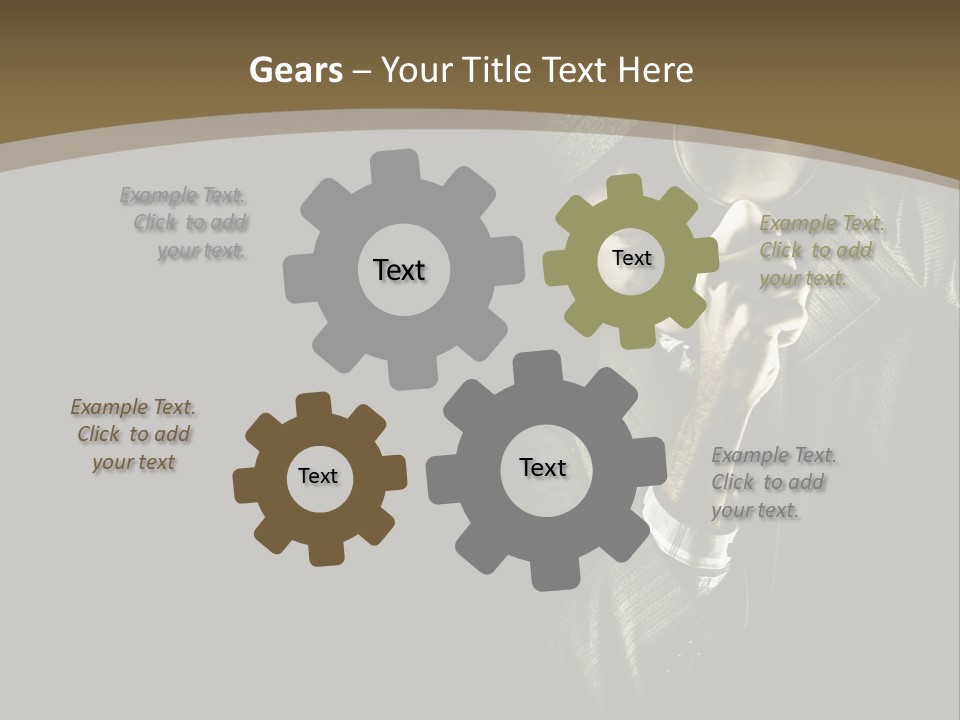 Gears – Your Title Text Here

Example Text. Click to add your text.

Text

Text

Example Text. Click to add your text.

Example Text. Click to add your text

Text

Text

Example Text. Click to add your text.